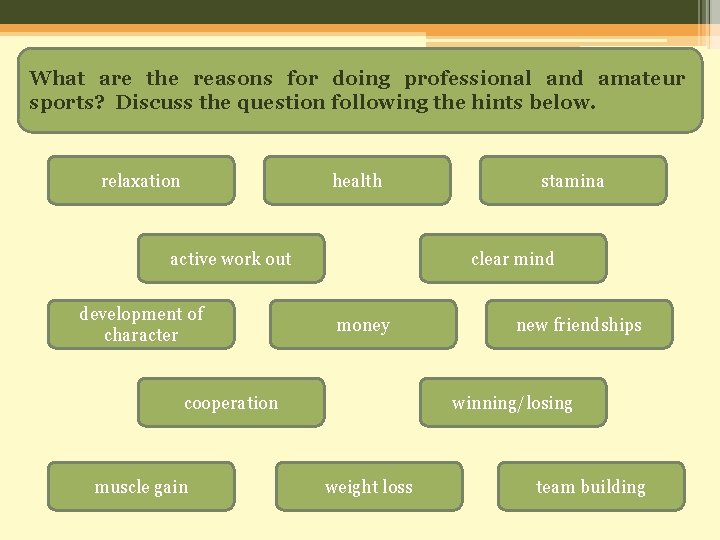 What are the reasons for doing professional and amateur sports? Discuss the question following the hints below.

relaxation

health

stamina

active work out

clear mind

development of character

money

new friendships

cooperation

winning/losing

muscle gain

weight loss

team building